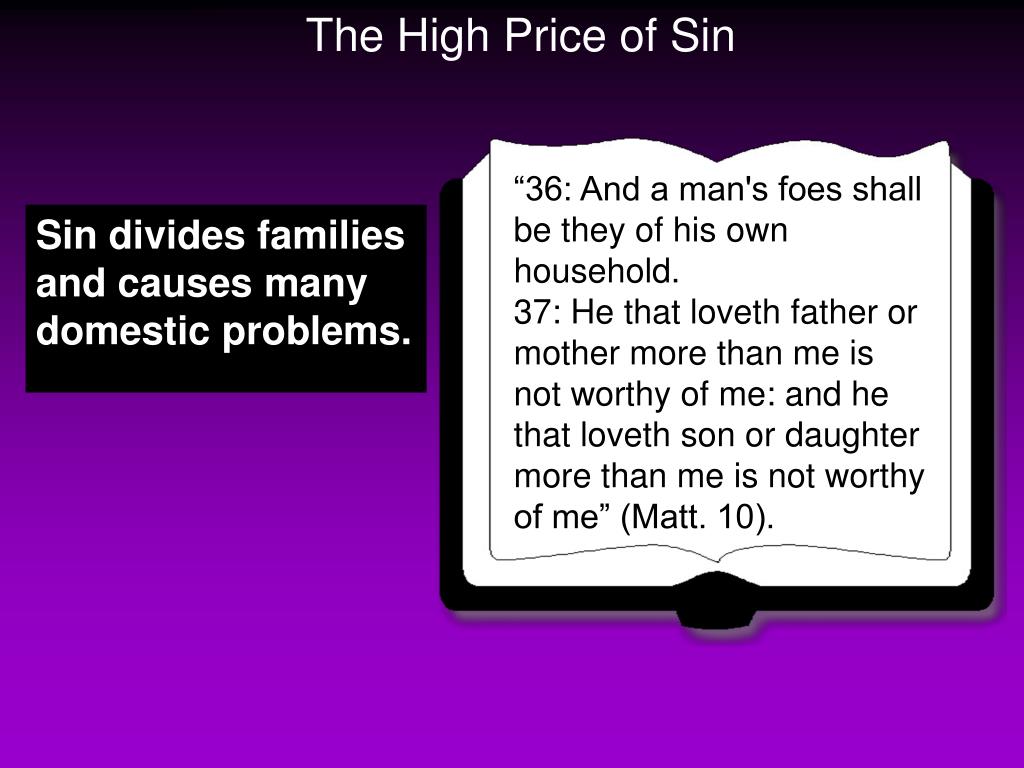 The High Price of Sin

Sin divides families and causes many domestic problems.

“36: And a man's foes shall be they of his own household.
37: He that loveth father or mother more than me is not worthy of me: and he that loveth son or daughter more than me is not worthy of me” (Matt. 10).